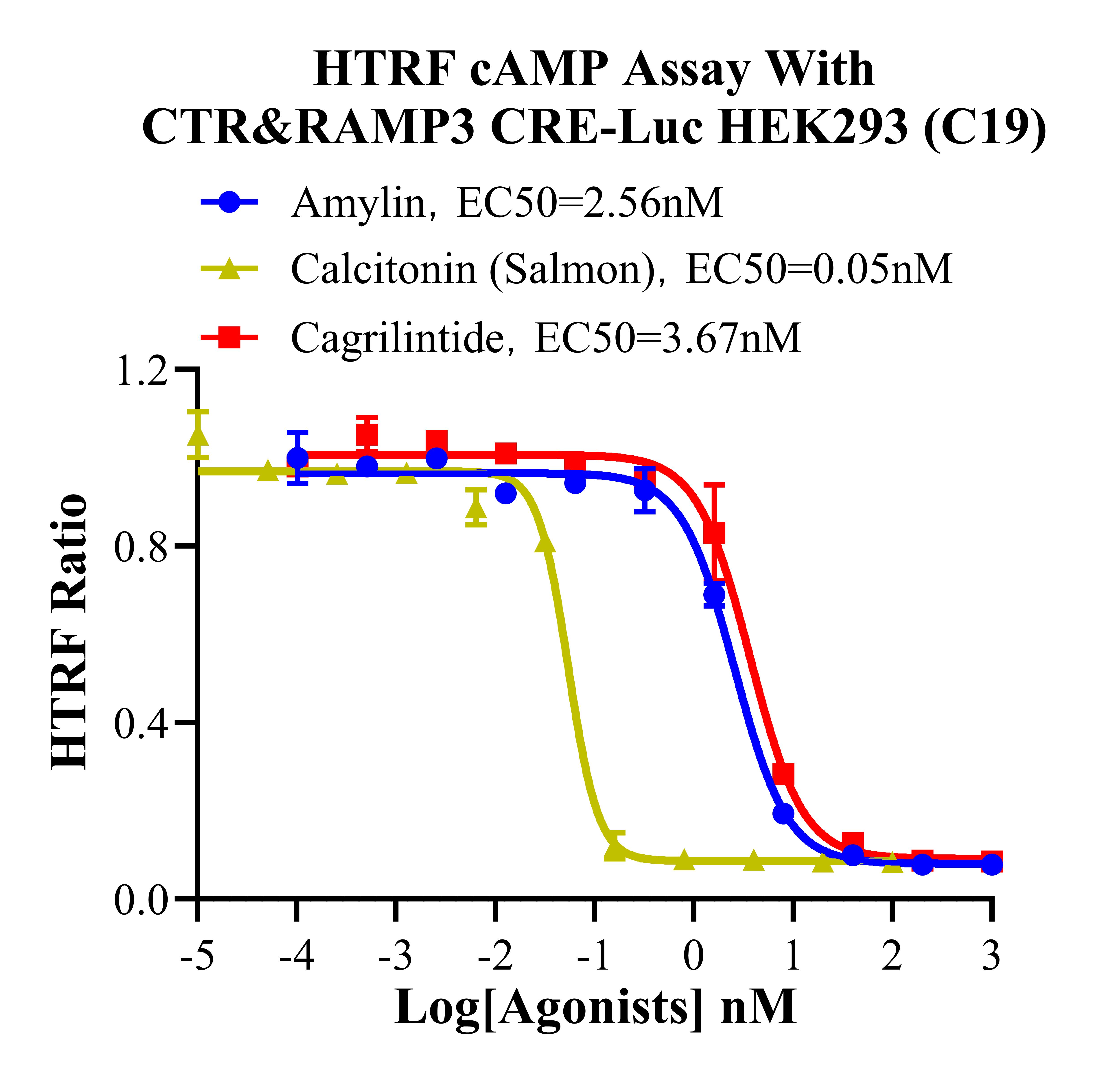 HTRF cAMP Assay With CTR&RAMP3 CRE-Luc HEK293 (C19)

Amylin, EC50=2.56nM

Calcitonin (Salmon), EC50=0.05nM

Cagrilintide, EC50=3.67nM

HTRF Ratio

1.2

0.8

0.4

0.0

-5 -4 -3 -2 -1 0 1 2 3

Log[Agonists] nM